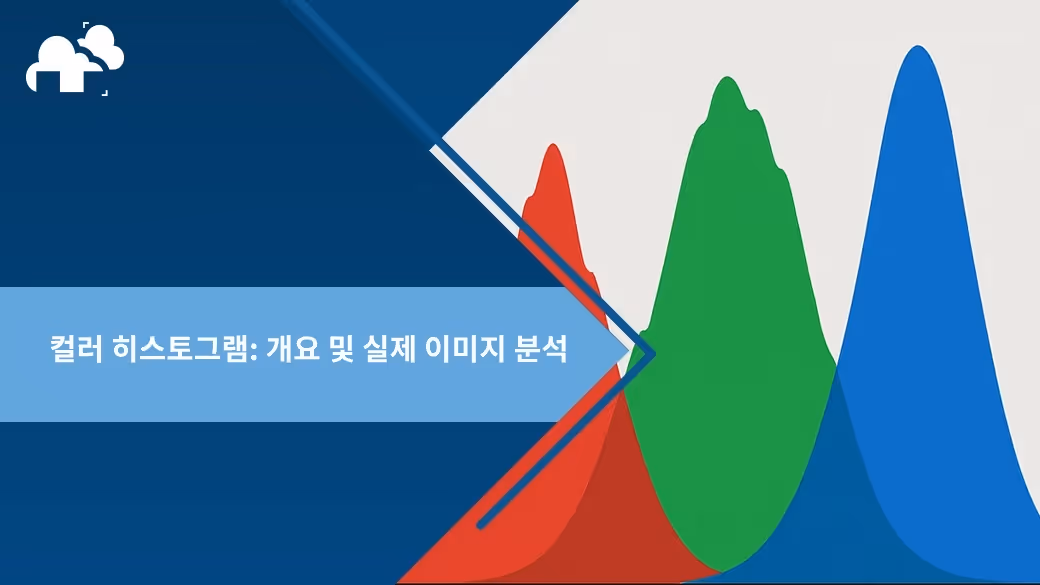 컬러 히스토그램: 개요 및 실제 이미지 분석